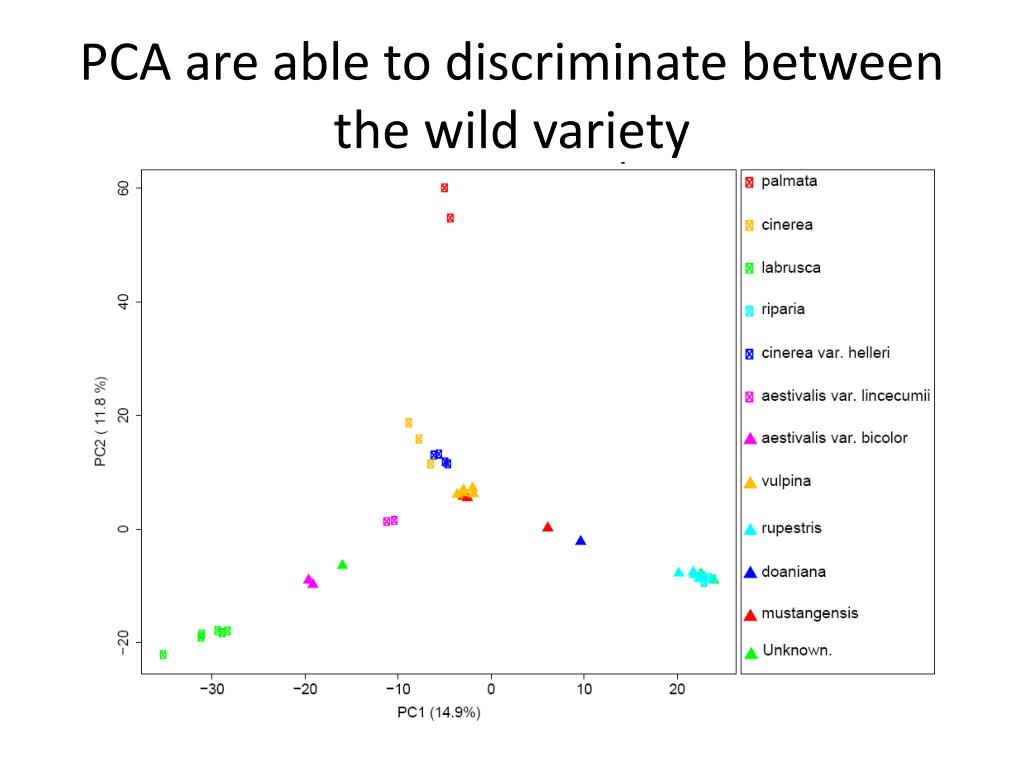 PCA are able to discriminate between the wild variety

60
40
20
0
−20
PC2 ( 11.8 %)

−30
−20
−10
0
10
20
PC1 (14.9%)

palmata
cinerea
labrusca
riparia
cinerea var. helleri
aestivalis var. lincecumii
aestivalis var. bicolor
vulpina
rupestris
doaniana
mustangensis
Unknown.